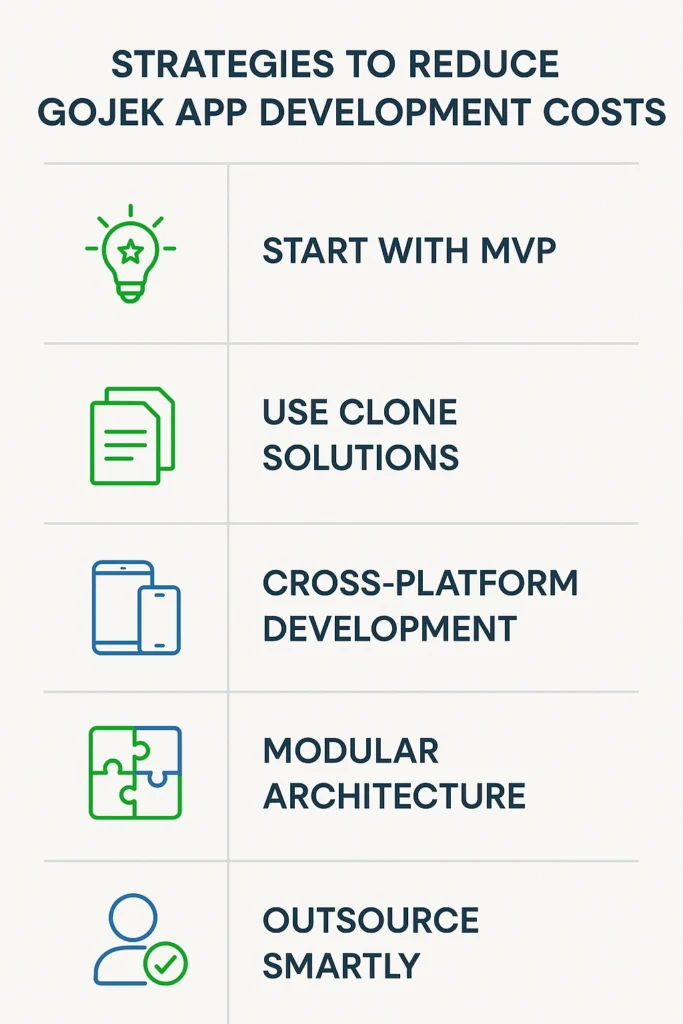 STRATEGIES TO REDUCE GOJEK APP DEVELOPMENT COSTS

START WITH MVP

USE CLONE SOLUTIONS

CROSS-PLATFORM DEVELOPMENT

MODULAR ARCHITECTURE

OUTSOURCE SMARTLY